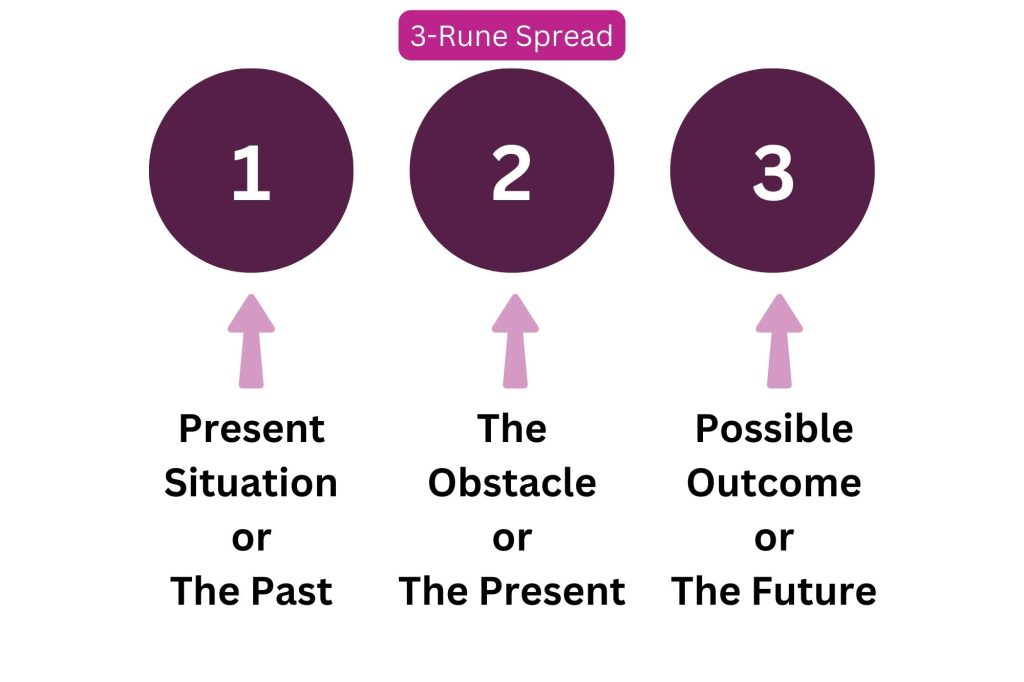 3-Rune Spread

1

2

3

Present Situation or The Past

The Obstacle or The Present

Possible Outcome or The Future